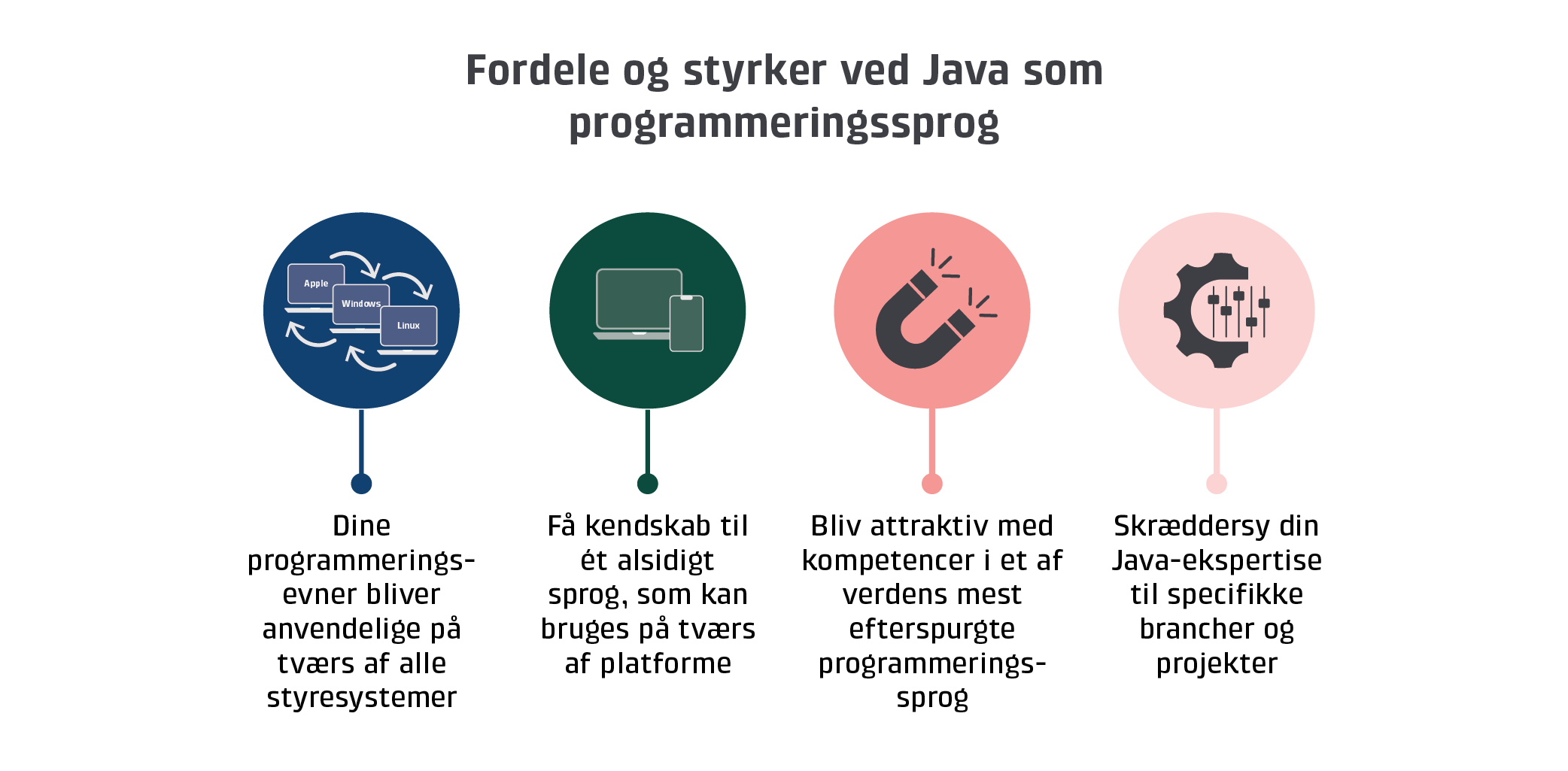 Fordele og styrker ved Java som programmeringssprog

Apple
Windows
Linux

Dine programmeringsevner bliver anvendelige på tværs af alle styresystemer

Få kendskab til ét alsidigt sprog, som kan bruges på tværs af platforme

Bliv attraktiv med kompetencer i et af verdens mest efterspurgte programmeringssprog

Skræddersy din Java-ekspertise til specifikke brancher og projekter